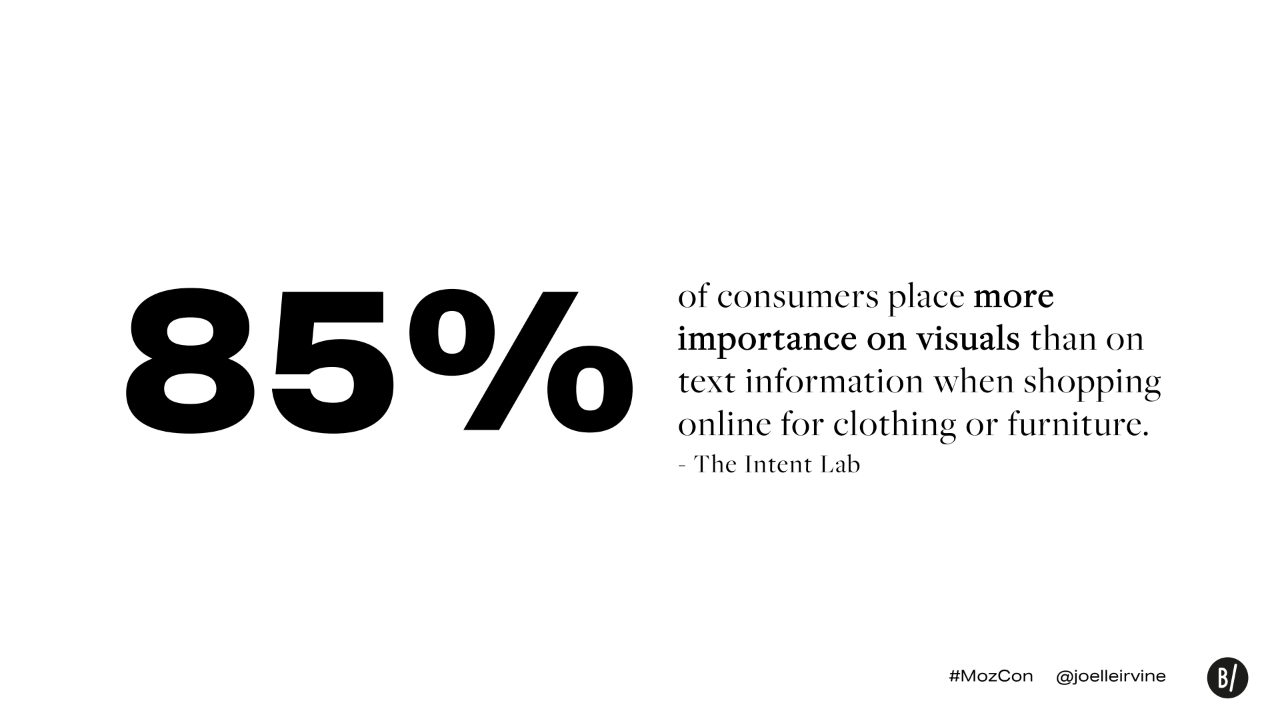 85%

of consumers place more importance on visuals than on text information when shopping online for clothing or furniture.
- The Intent Lab

#MozCon @joelleirvine

B/